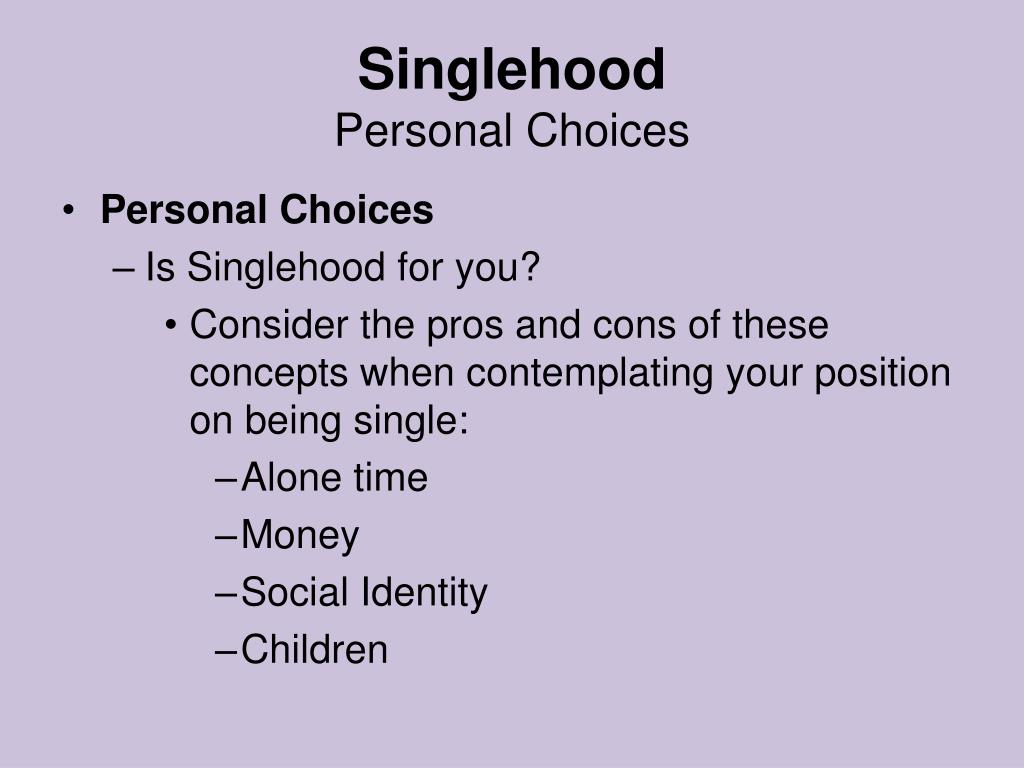 Singlehood
Personal Choices

• Personal Choices
– Is Singlehood for you?
• Consider the pros and cons of these concepts when contemplating your position on being single:
– Alone time
– Money
– Social Identity
– Children